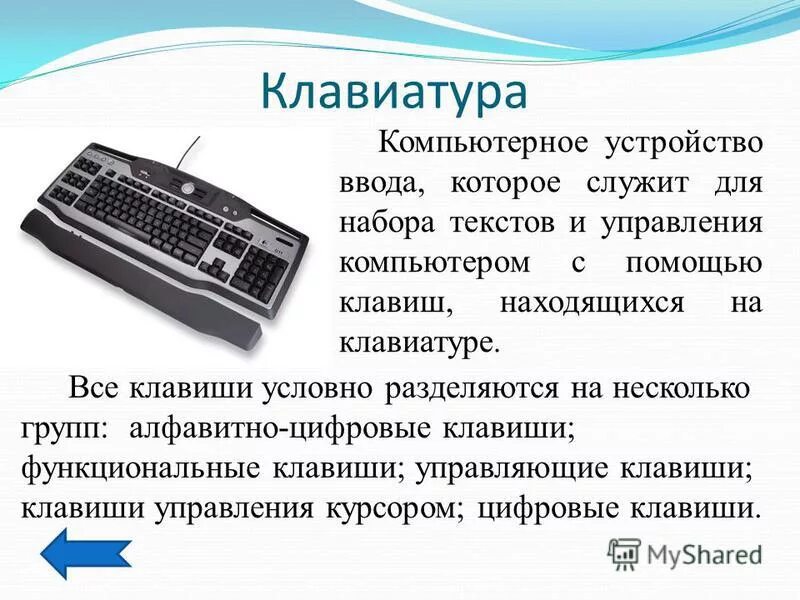 Клавиатура

Компьютерное устройство ввода, которое служит для набора текстов и управления компьютером с помощью клавиш, находящихся на клавиатуре.

Все клавиши условно разделяются на несколько групп: алфавитно-цифровые клавиши; функциональные клавиши; управляющие клавиши; клавиши управления курсором; цифровые клавиши.

MyShared